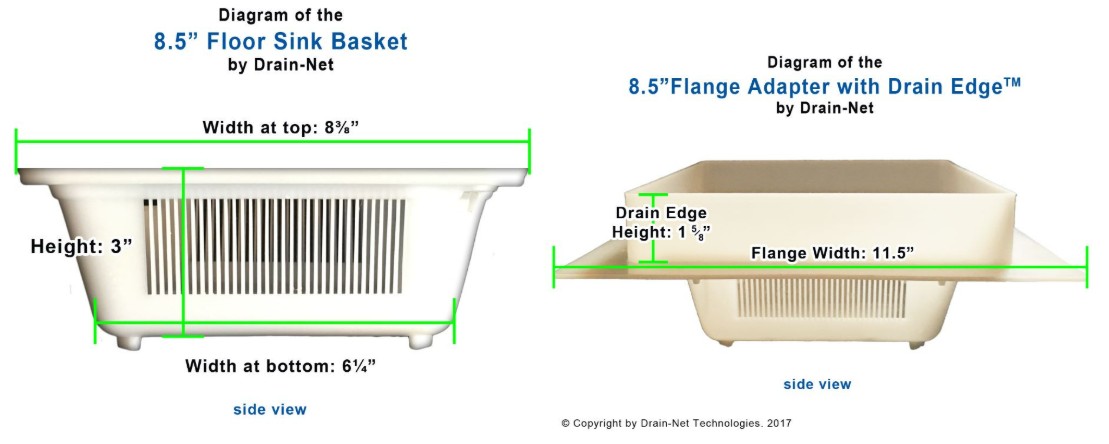 Diagram of the
8.5” Floor Sink Basket
by Drain-Net

Width at top: 8⅜”

Height: 3”

Width at bottom: 6¼”

side view

Diagram of the
8.5”Flange Adapter with Drain Edge™
by Drain-Net

Drain Edge
Height: 1 ⅝”

Flange Width: 11.5”

side view

© Copyright by Drain-Net Technologies. 2017